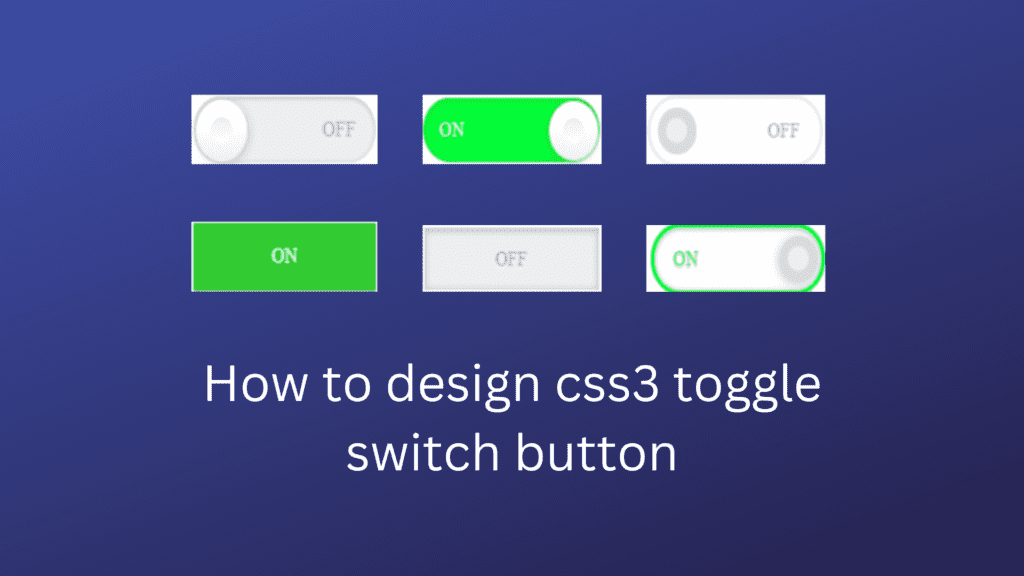 OFF

ON

OFF

ON

OFF

ON

How to design css3 toggle switch button